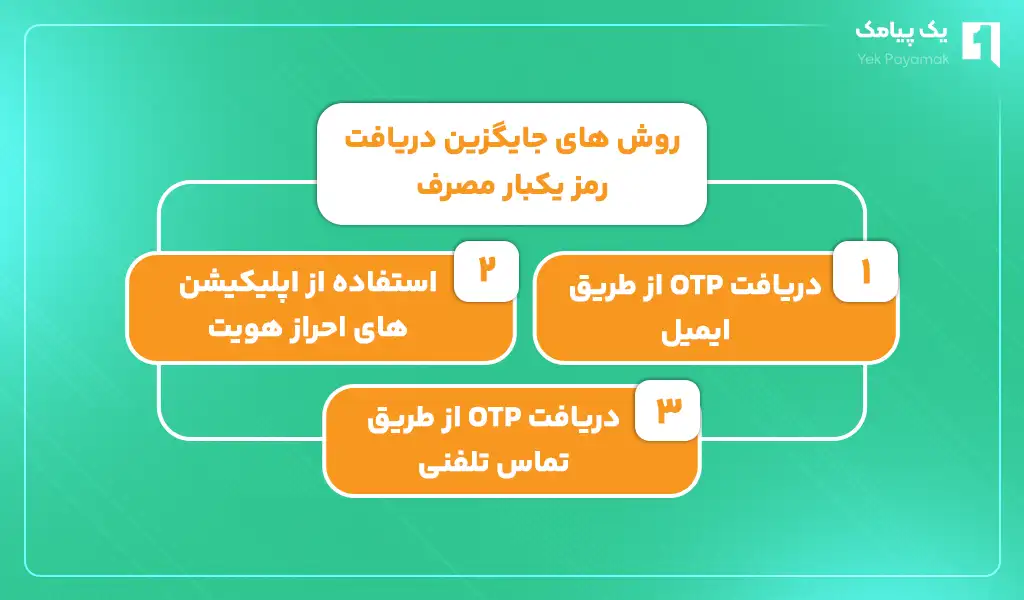 یک پیامک
Yek Payamak

روش های جایگزین دریافت رمز یکبار مصرف

۱
دریافت OTP از طریق ایمیل

۲
استفاده از اپلیکیشن های احراز هویت

۳
دریافت OTP از طریق تماس تلفنی